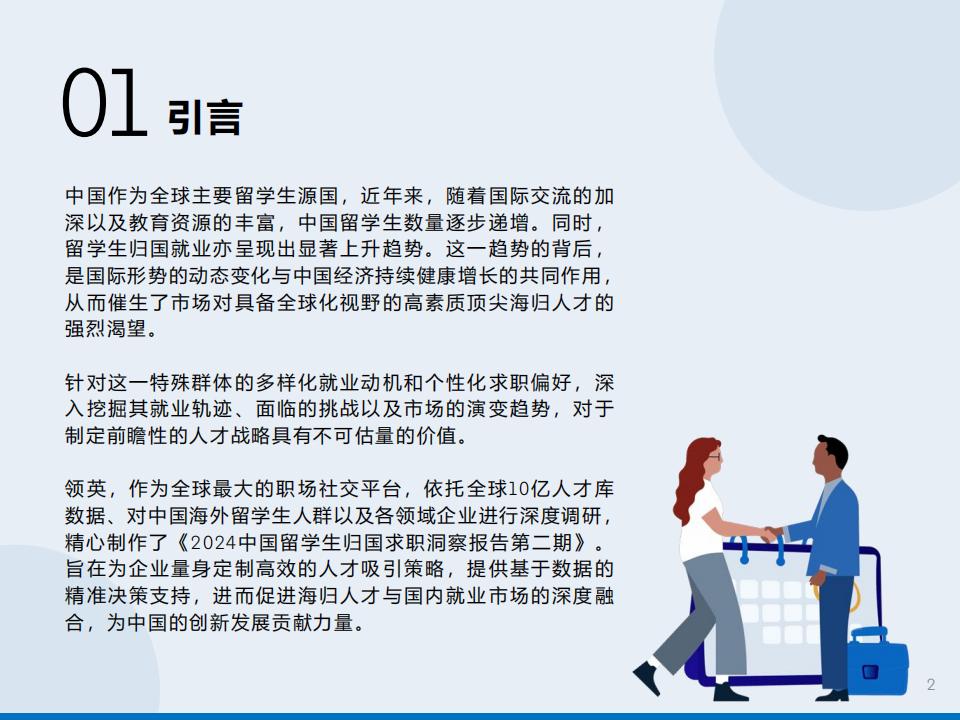 01 引言

中国作为全球主要留学生源国，近年来，随着国际交流的加深以及教育资源的丰富，中国留学生数量逐步递增。同时，留学生归国就业亦呈现出显著上升趋势。这一趋势的背后，是国际形势的动态变化与中国经济持续健康增长的共同作用，从而催生了市场对具备全球化视野的高素质顶尖海归人才的强烈渴望。

针对这一特殊群体的多样化就业动机和个性化求职偏好，深入挖掘其就业轨迹、面临的挑战以及市场的演变趋势，对于制定前瞻性的人才战略具有不可估量的价值。

领英，作为全球最大的职场社交平台，依托全球10亿人才库数据、对中国海外留学生人群以及各领域企业进行深度调研，精心制作了《2024中国留学生归国求职洞察报告第二期》。旨在为企业量身定制高效的人才吸引策略，提供基于数据的精准决策支持，进而促进海归人才与国内就业市场的深度融合，为中国的创新发展贡献力量。

2